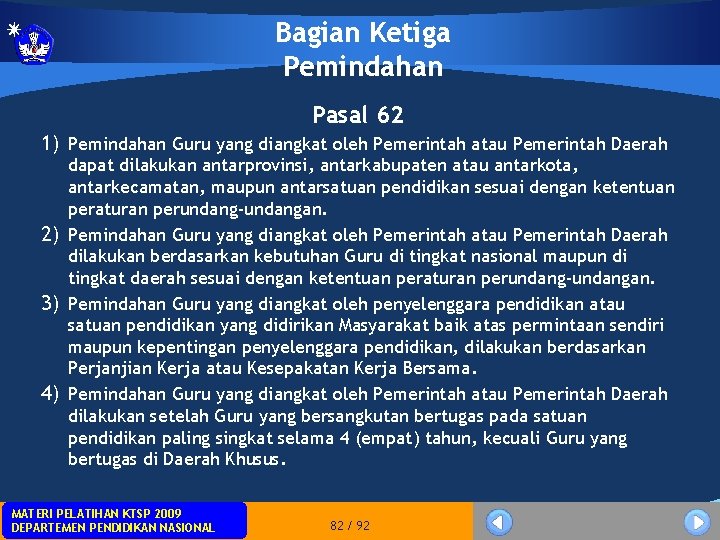 Bagian Ketiga
Pemindahan

Pasal 62

1) Pemindahan Guru yang diangkat oleh Pemerintah atau Pemerintah Daerah dapat dilakukan antarprovinsi, antarkabupaten atau antarkota, antarkecamatan, maupun antarsatuan pendidikan sesuai dengan ketentuan peraturan perundang-undangan.

2) Pemindahan Guru yang diangkat oleh Pemerintah atau Pemerintah Daerah dilakukan berdasarkan kebutuhan Guru di tingkat nasional maupun di tingkat daerah sesuai dengan ketentuan peraturan perundang-undangan.

3) Pemindahan Guru yang diangkat oleh penyelenggara pendidikan atau satuan pendidikan yang didirikan Masyarakat baik atas permintaan sendiri maupun kepentingan penyelenggara pendidikan, dilakukan berdasarkan Perjanjian Kerja atau Kesepakatan Kerja Bersama.

4) Pemindahan Guru yang diangkat oleh Pemerintah atau Pemerintah Daerah dilakukan setelah Guru yang bersangkutan bertugas pada satuan pendidikan paling singkat selama 4 (empat) tahun, kecuali Guru yang bertugas di Daerah Khusus.

MATERI PELATIHAN KTSP 2009
DEPARTEMEN PENDIDIKAN NASIONAL

82 / 92